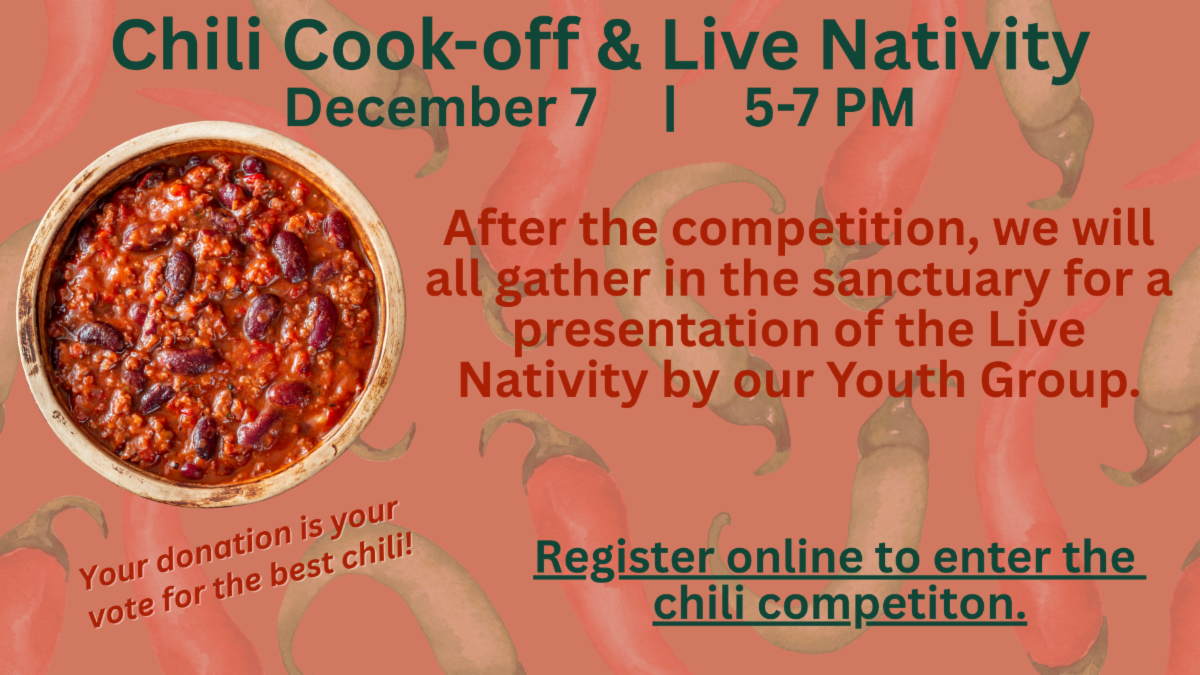 Chili Cook-off & Live Nativity
December 7 | 5-7 PM

After the competition, we will all gather in the sanctuary for a presentation of the Live Nativity by our Youth Group.

Your donation is your vote for the best chili!

Register online to enter the chili competiton.